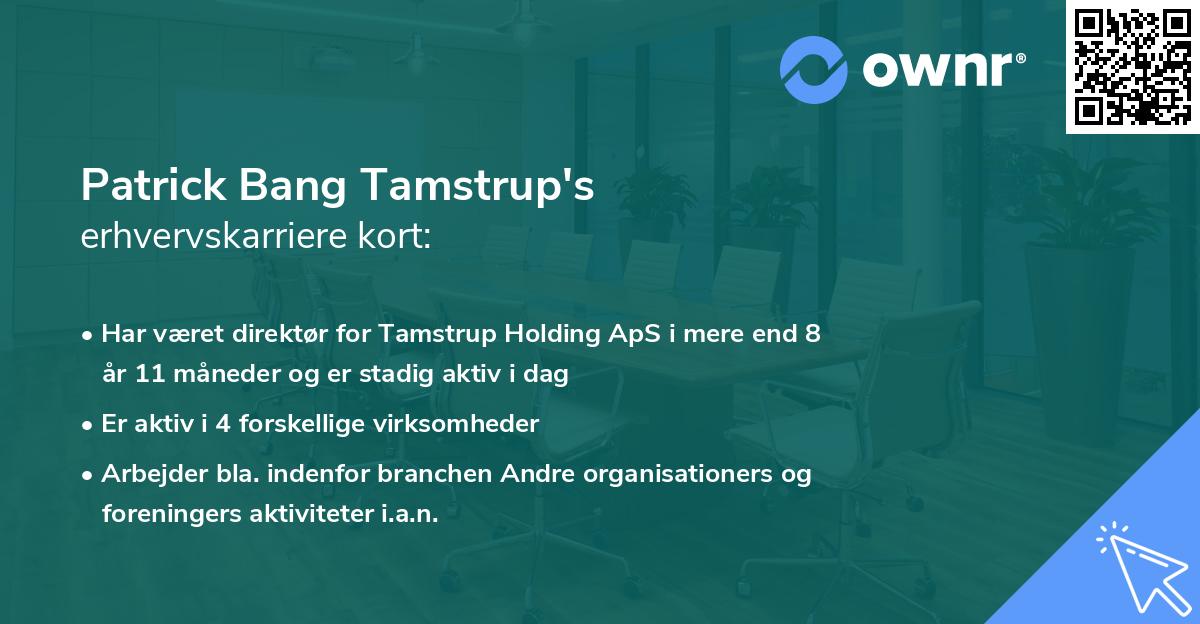 ownr®

Patrick Bang Tamstrup's
erhvervskarriere kort:

• Har været direktør for Tamstrup Holding ApS i mere end 8 år 11 måneder og er stadig aktiv i dag

• Er aktiv i 4 forskellige virksomheder

• Arbejder bla. indenfor branchen Andre organisationers og foreningers aktiviteter i.a.n.